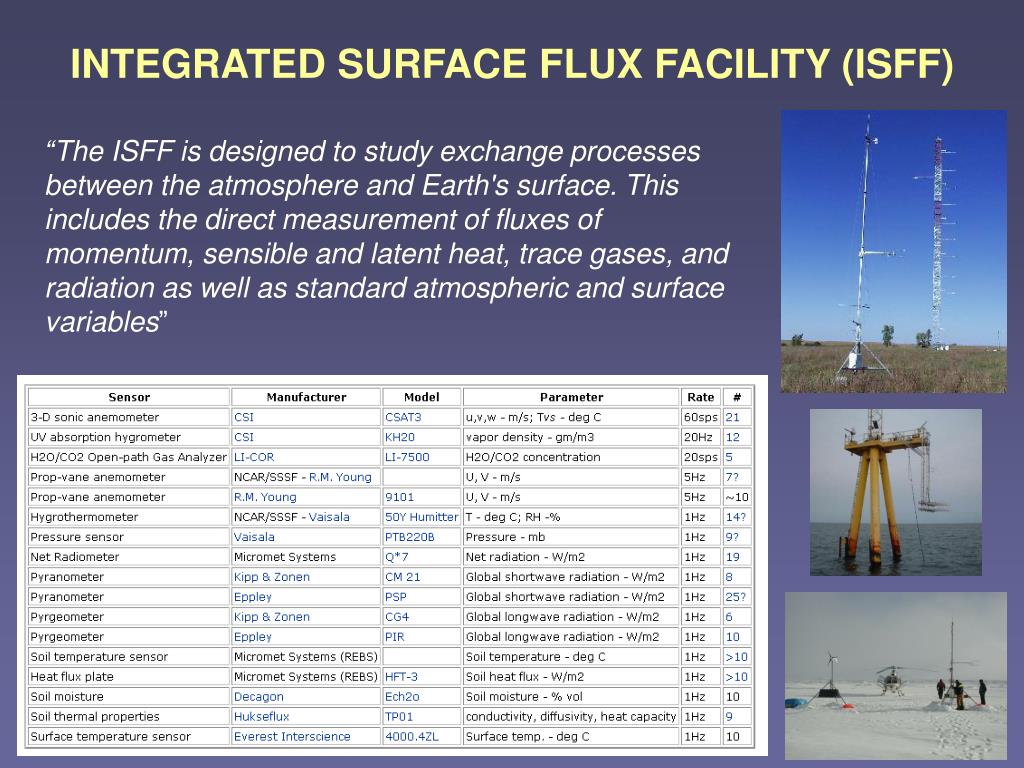 INTEGRATED SURFACE FLUX FACILITY (ISFF)

“The ISFF is designed to study exchange processes between the atmosphere and Earth's surface. This includes the direct measurement of fluxes of momentum, sensible and latent heat, trace gases, and radiation as well as standard atmospheric and surface variables”

| Sensor | Manufacturer | Model | Parameter | Rate | # |
|---|---|---|---|---|---|
| 3-D sonic anemometer | CSI | CSAT3 | u,v,w - m/s; Tvs - deg C | 60sps | 21 |
| UV absorption hygrometer | CSI | KH20 | vapor density - gm/m3 | 20Hz | 12 |
| H2O/CO2 Open-path Gas Analyzer | LI-COR | LI-7500 | H2O/CO2 concentration | 20sps | 5 |
| Prop-vane anemometer | NCAR/SSSF - R.M. Young | | U, V - m/s | 5Hz | 7? |
| Prop-vane anemometer | R.M. Young | 9101 | U, V - m/s | 5Hz | ~10 |
| Hygrothermometer | NCAR/SSSF - Vaisala | 50Y Humitter | T - deg C; RH -% | 1Hz | 14? |
| Pressure sensor | Vaisala | PTB220B | Pressure - mb | 1Hz | 9? |
| Net Radiometer | Micromet Systems | Q*7 | Net radiation - W/m2 | 1Hz | 19 |
| Pyranometer | Kipp & Zonen | CM 21 | Global shortwave radiation - W/m2 | 1Hz | 8 |
| Pyranometer | Eppley | PSP | Global shortwave radiation - W/m2 | 1Hz | 25? |
| Pyrgeometer | Kipp & Zonen | CG4 | Global longwave radiation - W/m2 | 1Hz | 6 |
| Pyrgeometer | Eppley | PIR | Global longwave radiation - W/m2 | 1Hz | 10 |
| Soil temperature sensor | Micromet Systems (REBS) | | Soil temperature - deg C | 1Hz | >10 |
| Heat flux plate | Micromet Systems (REBS) | HFT-3 | Soil heat flux - W/m2 | 1Hz | >10 |
| Soil moisture | Decagon | Ech2o | Soil moisture - % vol | 1Hz | 10 |
| Soil thermal properties | Hukseflux | TP01 | conductivity, diffusivity, heat capacity | 1Hz | 9 |
| Surface temperature sensor | Everest Interscience | 4000.4ZL | Surface temp. - deg C | 1Hz | 10 |